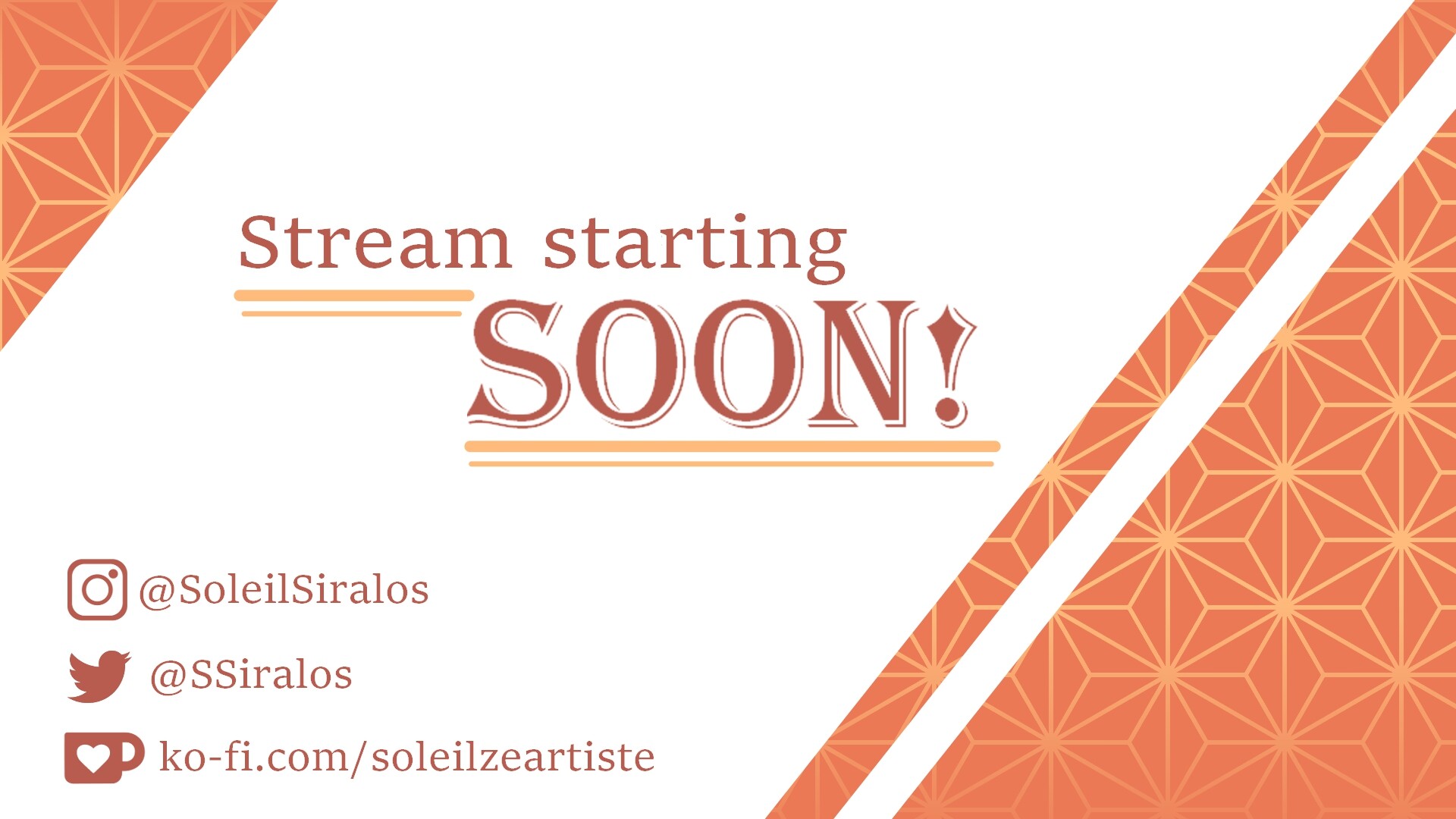 Stream starting
SOON!

@SoleilSiralos

@SSiralos

ko-fi.com/soleilzeartiste